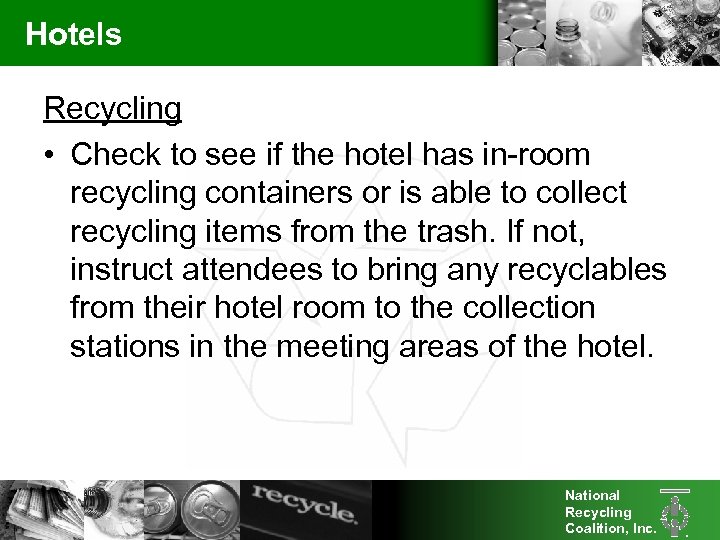 Hotels

Recycling

• Check to see if the hotel has in-room recycling containers or is able to collect recycling items from the trash. If not, instruct attendees to bring any recyclables from their hotel room to the collection stations in the meeting areas of the hotel.

recycle.

National Recycling Coalition, Inc.